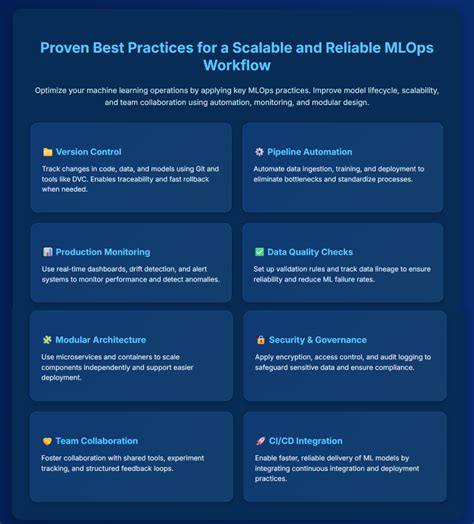 Proven Best Practices for a Scalable and Reliable MLOps Workflow

Optimize your machine learning operations by applying key MLOps practices. Improve model lifecycle, scalability, and team collaboration using automation, monitoring, and modular design.

Version Control

Track changes in code, data, and models using Git and tools like DVC. Enables traceability and fast rollback when needed.

Pipeline Automation

Automate data ingestion, training, and deployment to eliminate bottlenecks and standardize processes.

Production Monitoring

Use real-time dashboards, drift detection, and alert systems to monitor performance and detect anomalies.

Data Quality Checks

Set up validation rules and track data lineage to ensure reliability and reduce ML failure rates.

Modular Architecture

Use microservices and containers to scale components independently and support easier deployment.

Security & Governance

Apply encryption, access control, and audit logging to safeguard sensitive data and ensure compliance.

Team Collaboration

Foster collaboration with shared tools, experiment tracking, and structured feedback loops.

CI/CD Integration

Enable faster, reliable delivery of ML models by integrating continuous integration and deployment practices.